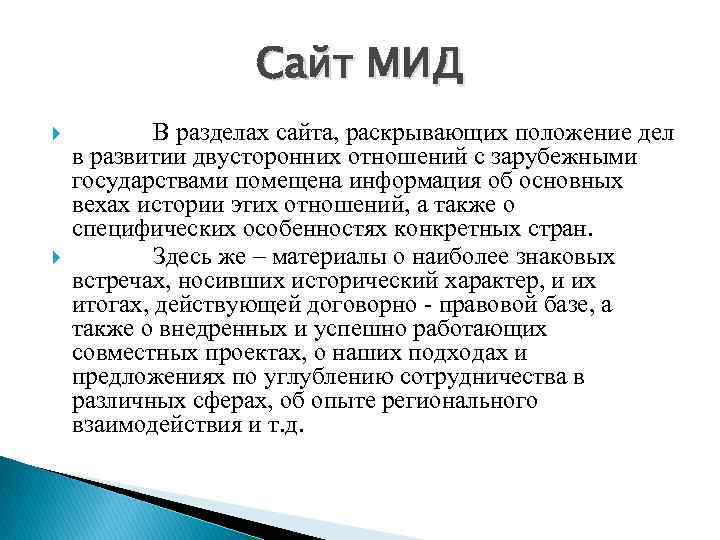 Сайт МИД

В разделах сайта, раскрывающих положение дел в развитии двусторонних отношений с зарубежными государствами помещена информация об основных вехах истории этих отношений, а также о специфических особенностях конкретных стран.

Здесь же – материалы о наиболее знаковых встречах, носивших исторический характер, и их итогах, действующей договорно - правовой базе, а также о внедренных и успешно работающих совместных проектах, о наших подходах и предложениях по углублению сотрудничества в различных сферах, об опыте регионального взаимодействия и т.д.